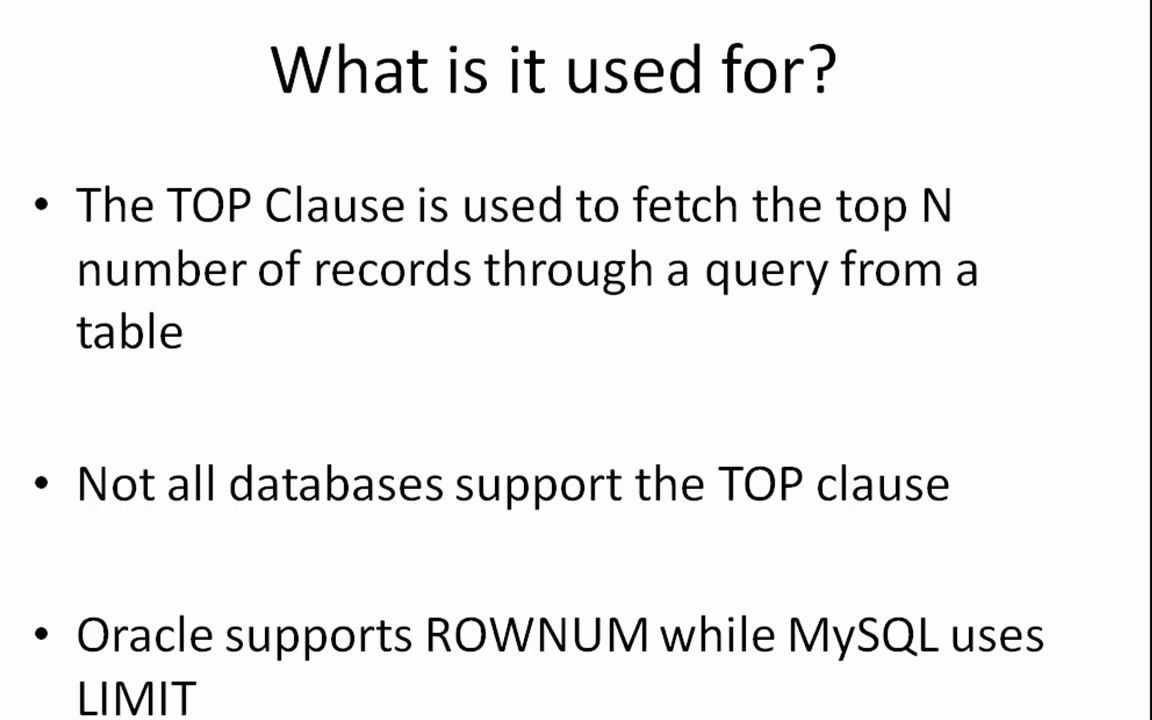 What is it used for?

• The TOP Clause is used to fetch the top N number of records through a query from a table

• Not all databases support the TOP clause

• Oracle supports ROWNUM while MySQL uses LIMIT